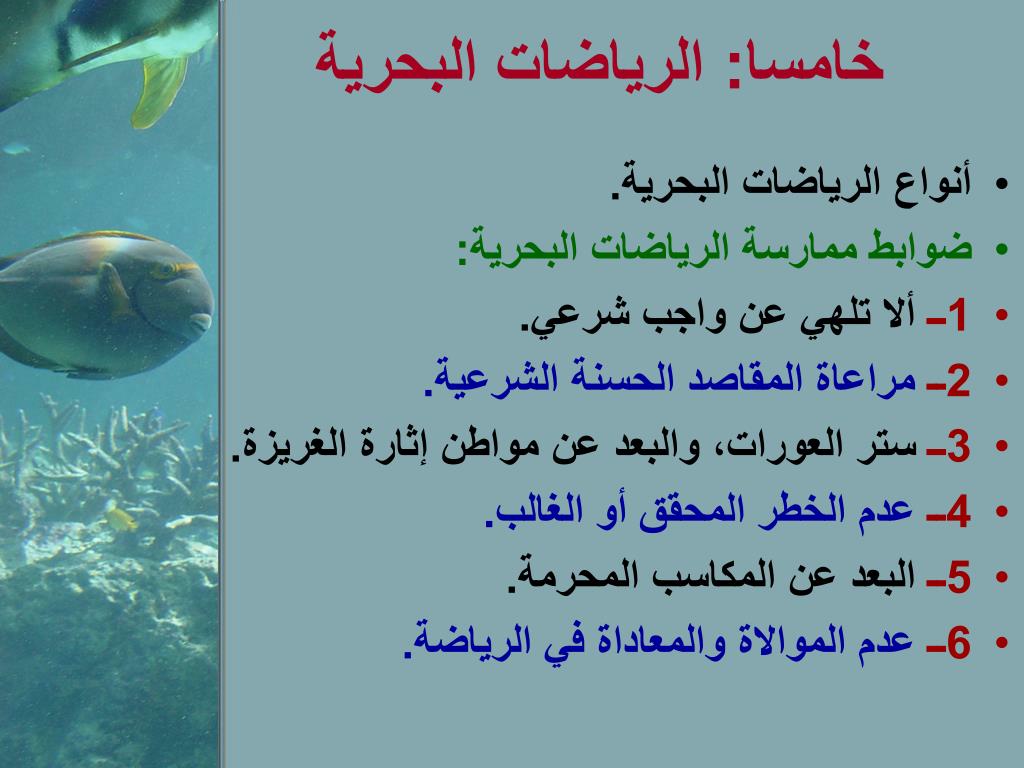 خامسا: الرياضات البحرية

• أنواع الرياضات البحرية.
• ضوابط ممارسة الرياضات البحرية:
• 1ـ ألا تلهي عن واجب شرعي.
• 2ـ مراعاة المقاصد الحسنة الشرعية.
• 3ـ ستر العورات، والبعد عن مواطن إثارة الغريزة.
• 4ـ عدم الخطر المحقق أو الغالب.
• 5ـ البعد عن المكاسب المحرمة.
• 6ـ عدم الموالاة والمعاداة في الرياضة.